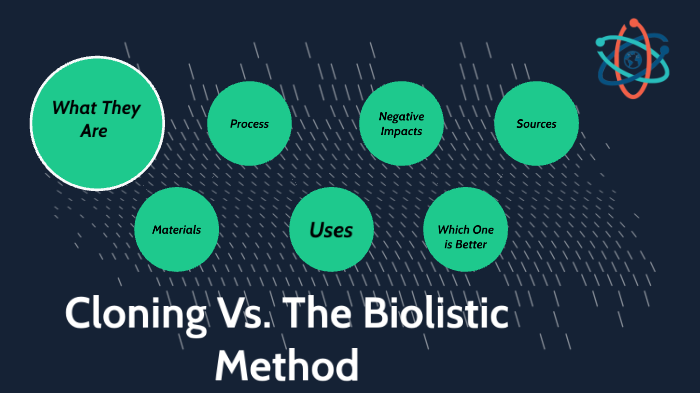 What They Are

Process

Negative Impacts

Sources

Materials

Uses

Which One is Better

Cloning Vs. The Biolistic Method